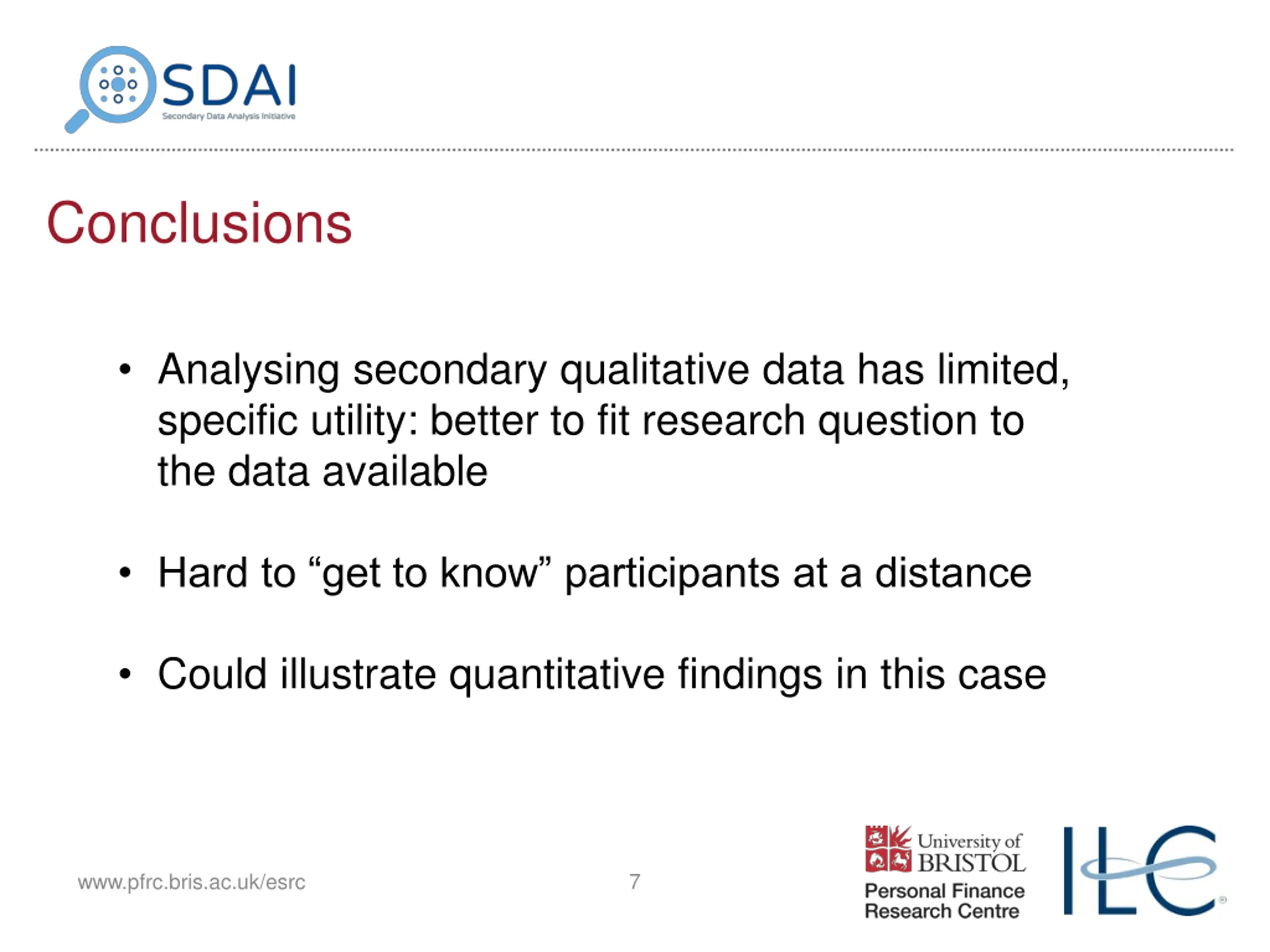 SDAI
Secondary Data Analysis Initiative

Conclusions

• Analysing secondary qualitative data has limited, specific utility: better to fit research question to the data available

• Hard to “get to know” participants at a distance

• Could illustrate quantitative findings in this case

www.pfrc.bris.ac.uk/esrc

7

University of BRISTOL
Personal Finance Research Centre

ILC